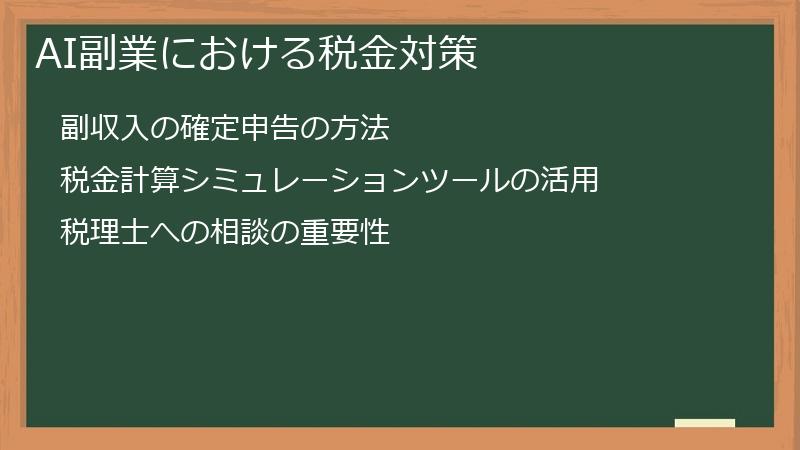 AI副業における税金対策

副収入の確定申告の方法

税金計算シミュレーションツールの活用

税理士への相談の重要性